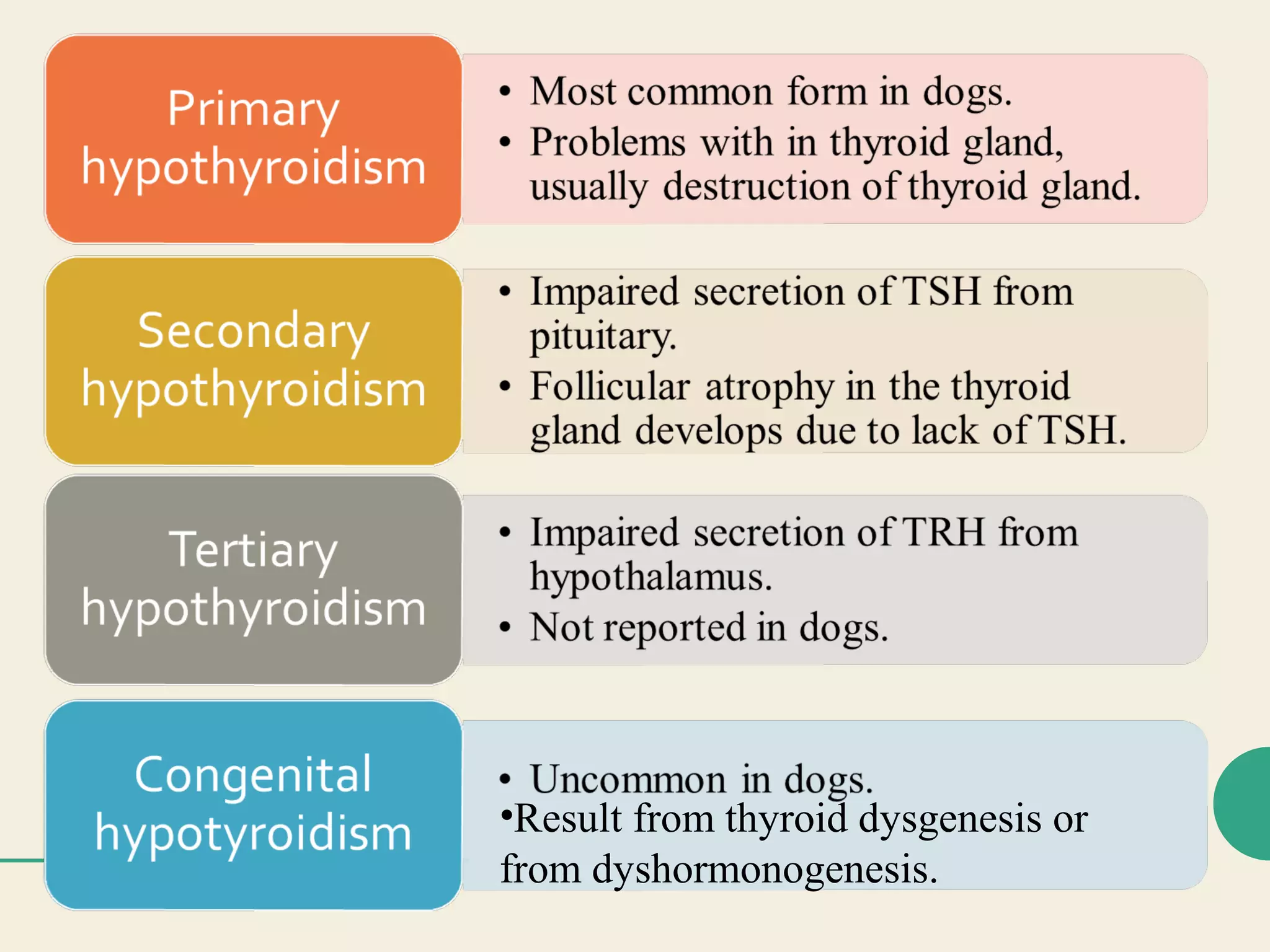 Primary hypothyroidism

• Most common form in dogs.
• Problems with in thyroid gland, usually destruction of thyroid gland.

Secondary hypothyroidism

• Impaired secretion of TSH from pituitary.
• Follicular atrophy in the thyroid gland develops due to lack of TSH.

Tertiary hypothyroidism

• Impaired secretion of TRH from hypothalamus.
• Not reported in dogs.

Congenital hypotyroidism

• Uncommon in dogs.
•Result from thyroid dysgenesis or from dyshormonogenesis.